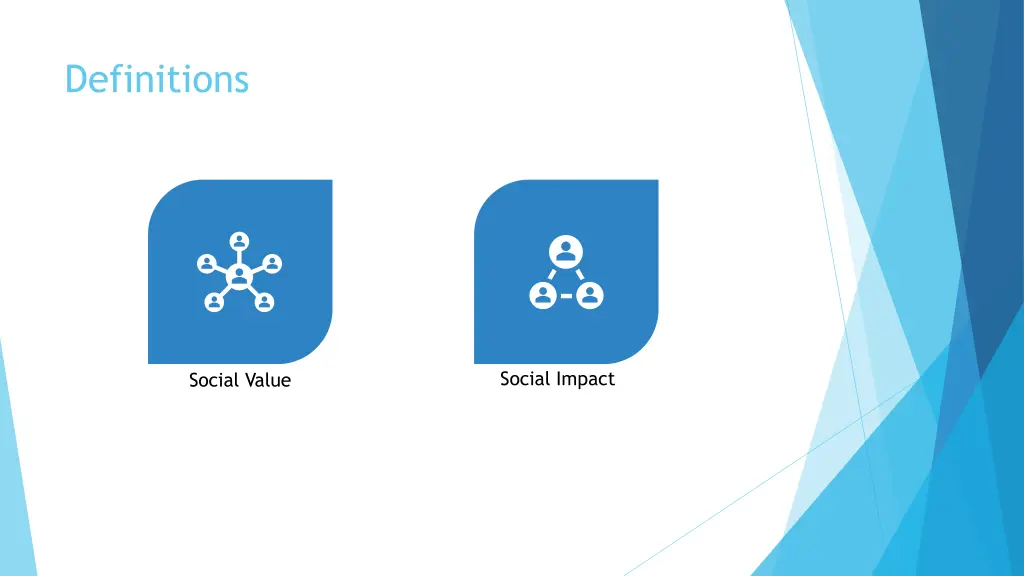 Definitions

Social Value

Social Impact